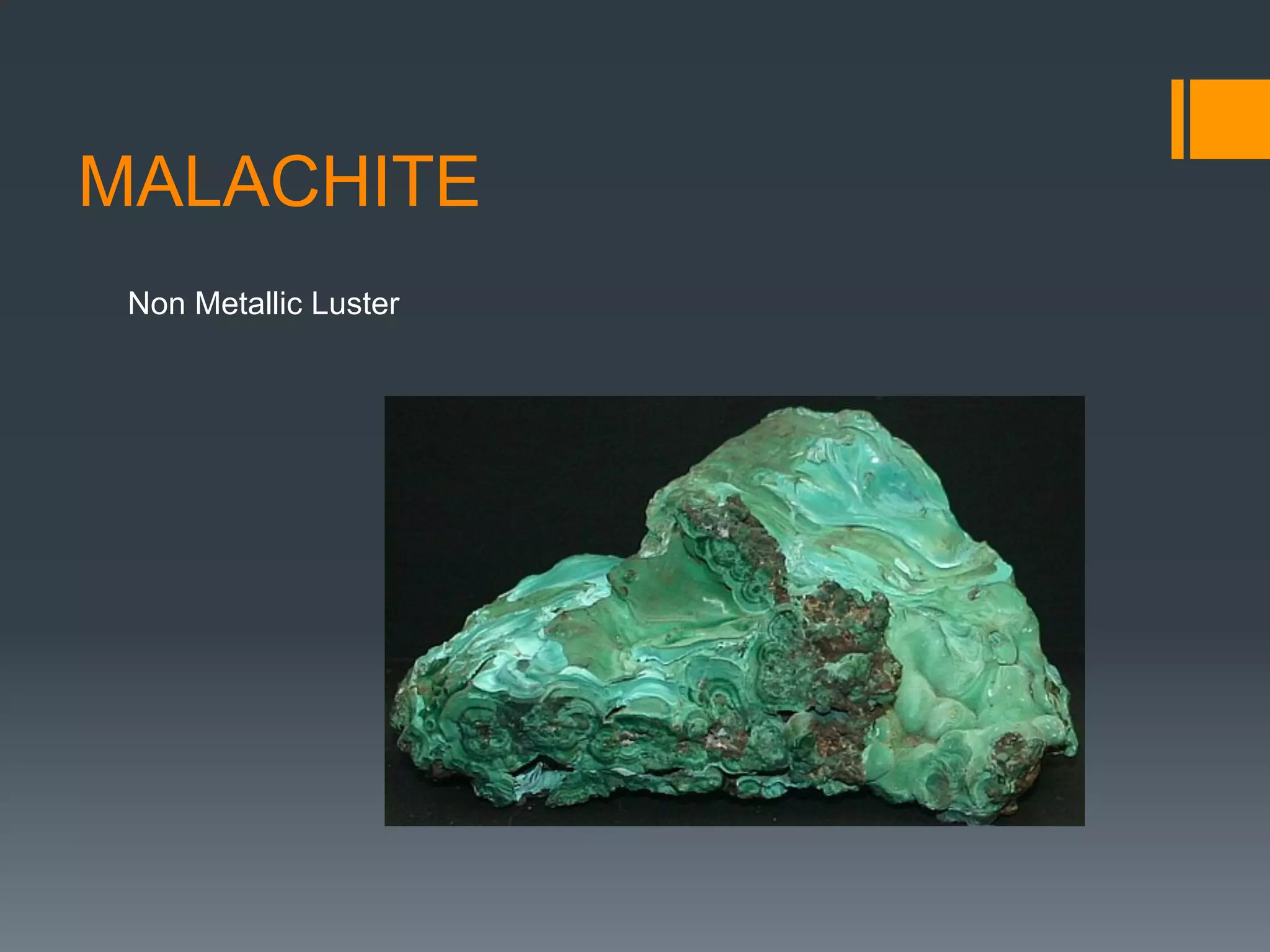 MALACHITE

Non Metallic Luster